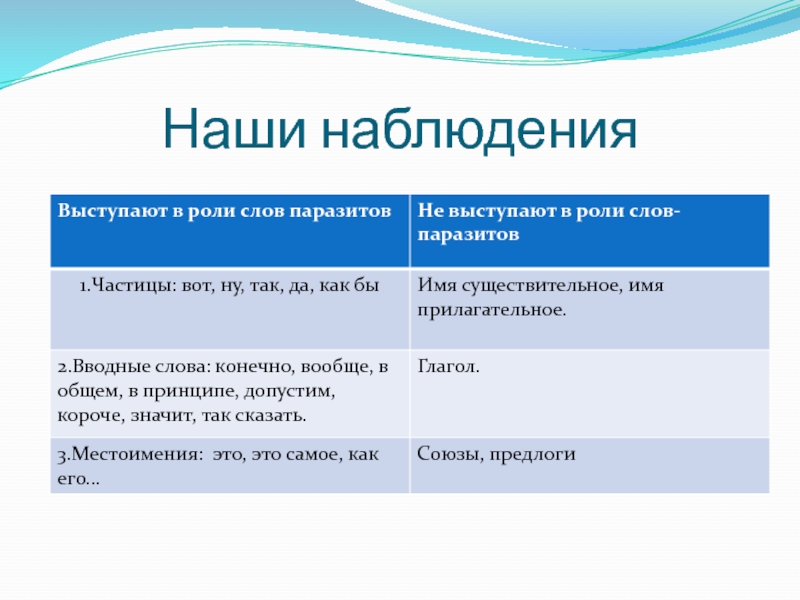 Наши наблюдения

| Выступают в роли слов паразитов | Не выступают в роли слов-паразитов |
|---|---|
| 1.Частицы: вот, ну, так, да, как бы | Имя существительное, имя прилагательное. |
| 2.Вводные слова: конечно, вообще, в общем, в принципе, допустим, короче, значит, так сказать. | Глагол. |
| 3.Местоимения: это, это самое, как его… | Союзы, предлоги |